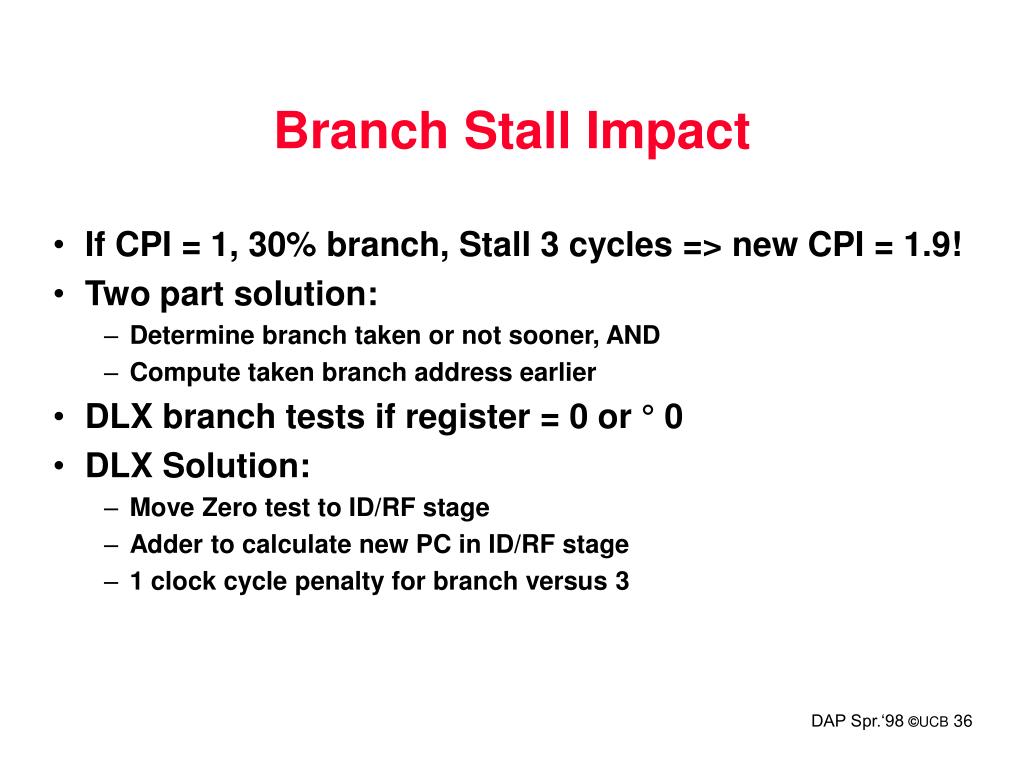 Branch Stall Impact

• If CPI = 1, 30% branch, Stall 3 cycles => new CPI = 1.9!
• Two part solution:
– Determine branch taken or not sooner, AND
– Compute taken branch address earlier
• DLX branch tests if register = 0 or ° 0
• DLX Solution:
– Move Zero test to ID/RF stage
– Adder to calculate new PC in ID/RF stage
– 1 clock cycle penalty for branch versus 3

DAP Spr.'98 ©UCB 36